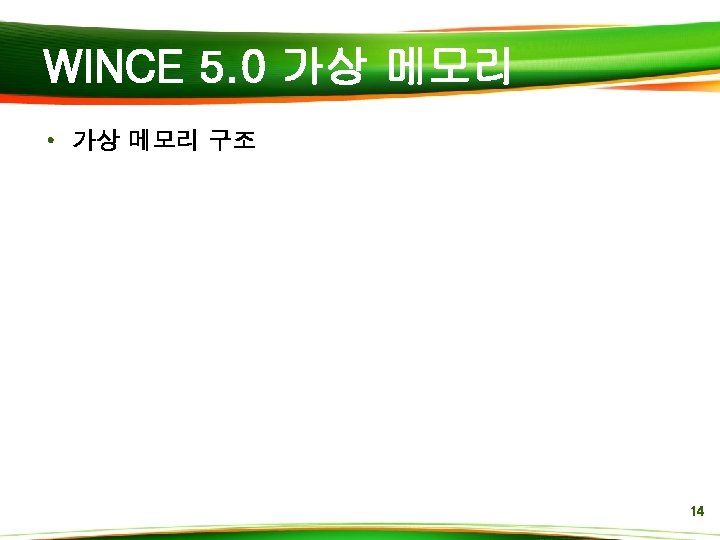 WINCE 5.0 가상 메모리

• 가상 메모리 구조

14